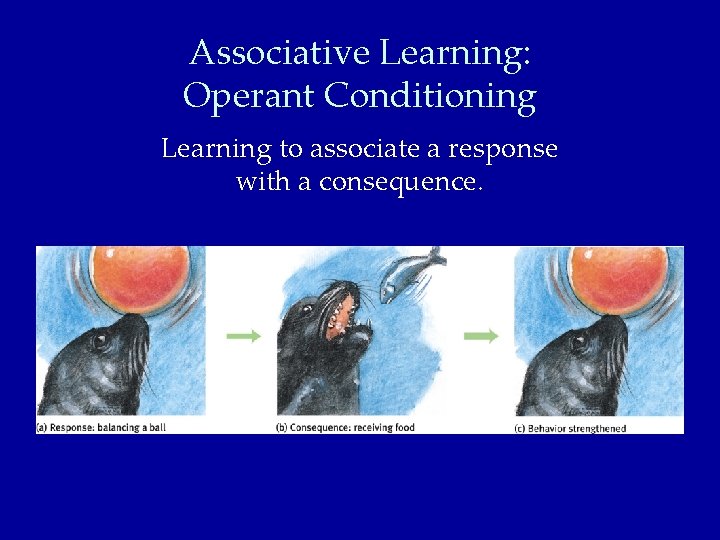 Associative Learning: Operant Conditioning

Learning to associate a response with a consequence.

(a) Response: balancing a ball

(b) Consequence: receiving food

(c) Behavior strengthened